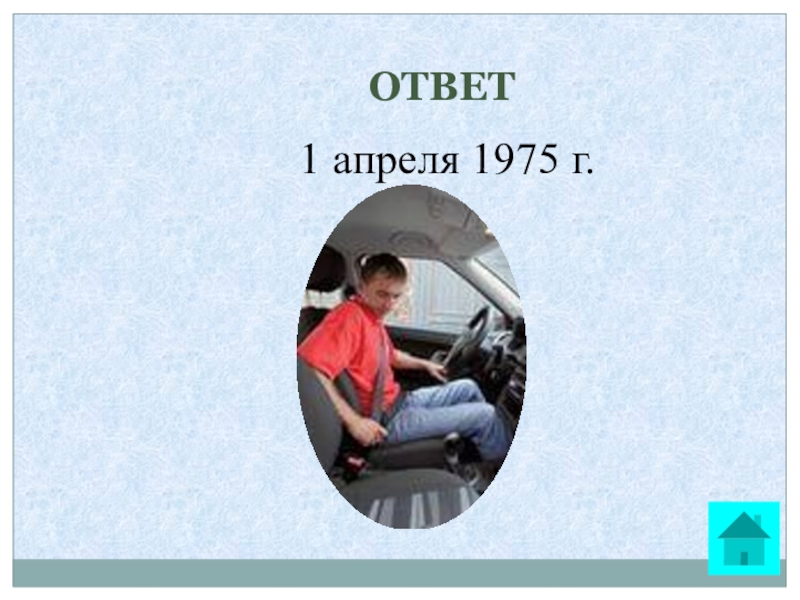 ОТВЕТ

1 апреля 1975 г.